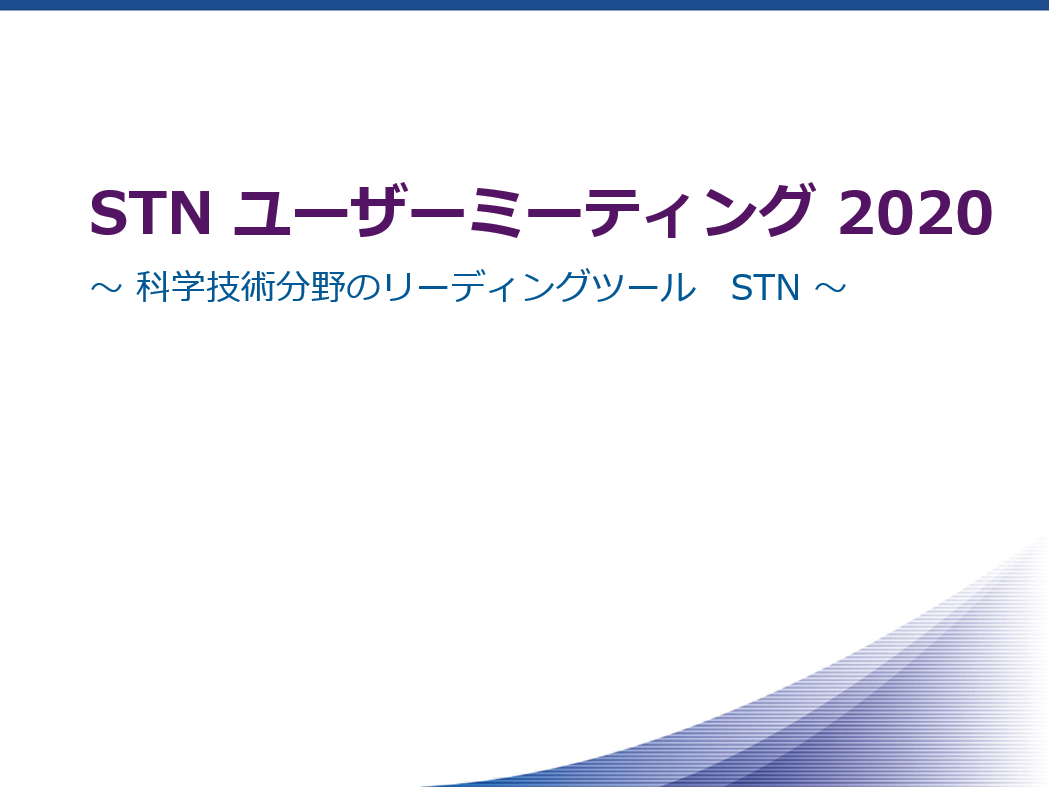 STN ユーザーミーティング 2020

～ 科学技術分野のリーディングツール　STN ～